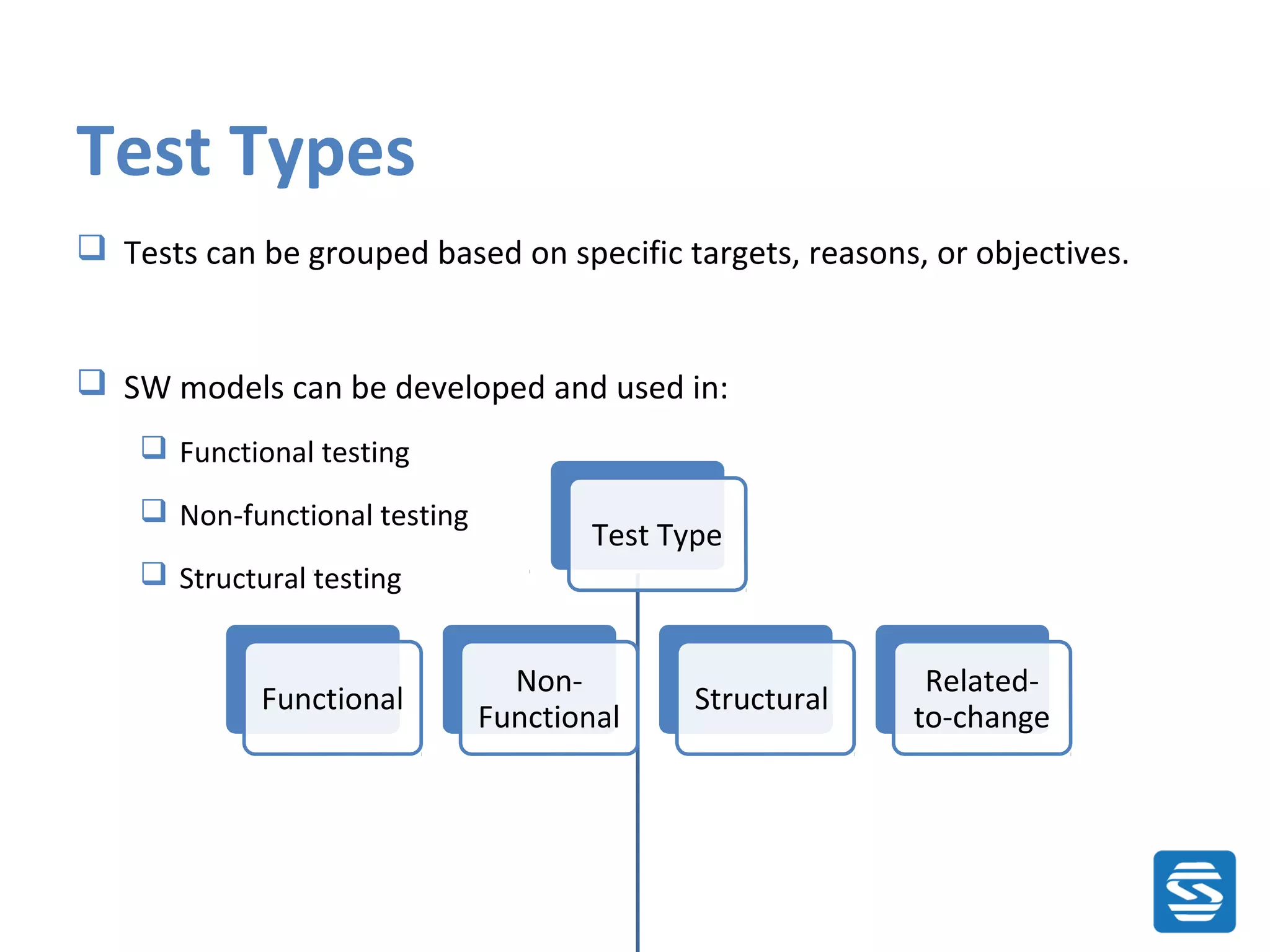 Test Types

❑ Tests can be grouped based on specific targets, reasons, or objectives.

❑ SW models can be developed and used in:

❑ Functional testing

❑ Non-functional testing

❑ Structural testing

Test Type

Functional

Non-Functional

Structural

Related-to-change